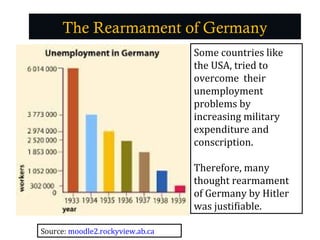 The Rearmament of Germany

Unemployment in Germany

6 014 000
3 773 000
2 974 000
2 520 000
1 853 000
1 052 000
302 000
0

workers

1933 1934 1935 1936 1937 1938 1939
year

Some countries like the USA, tried to overcome their unemployment problems by increasing military expenditure and conscription.

Therefore, many thought rearmament of Germany by Hitler was justifiable.

Source: moodle2.rockyview.ab.ca